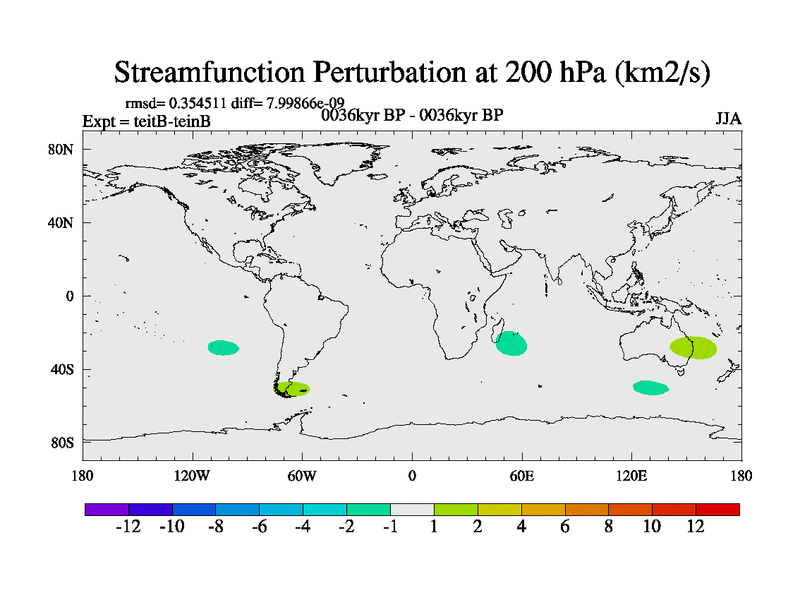 Streamfunction Perturbation at 200 hPa (km2/s)

rmsd= 0.354511 diff= 7.99866e-09
Expt = teitB-teinB
0036kyr BP - 0036kyr BP
JJA

80N
40N
0
40S
80S

180
120W
60W
0
60E
120E
180

-12 -10 -8 -6 -4 -2 -1 1 2 4 6 8 10 12